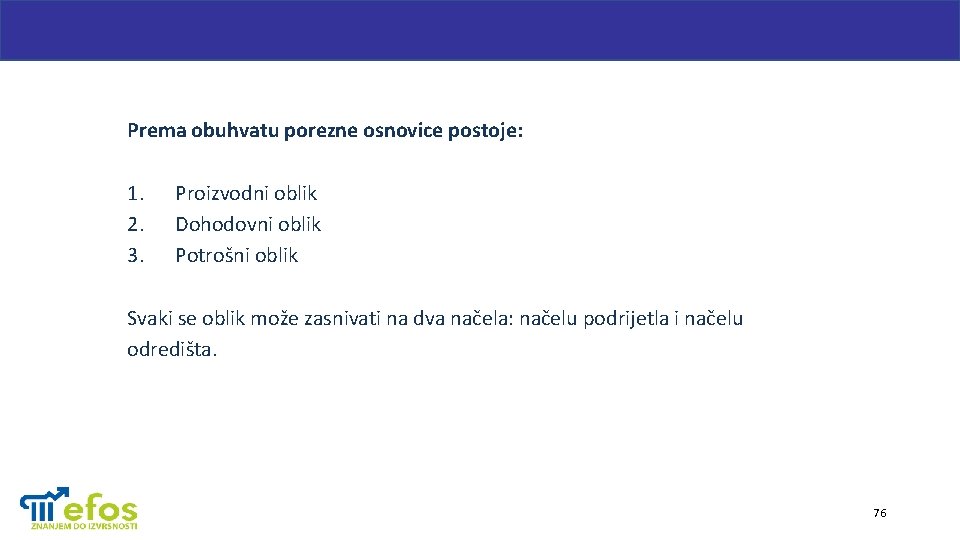 Prema obuhvatu porezne osnovice postoje:

1. Proizvodni oblik
2. Dohodovni oblik
3. Potrošni oblik

Svaki se oblik može zasnivati na dva načela: načelu podrijetla i načelu odredišta.

efos
ZNANJEM DO IZVRSNOSTI

76